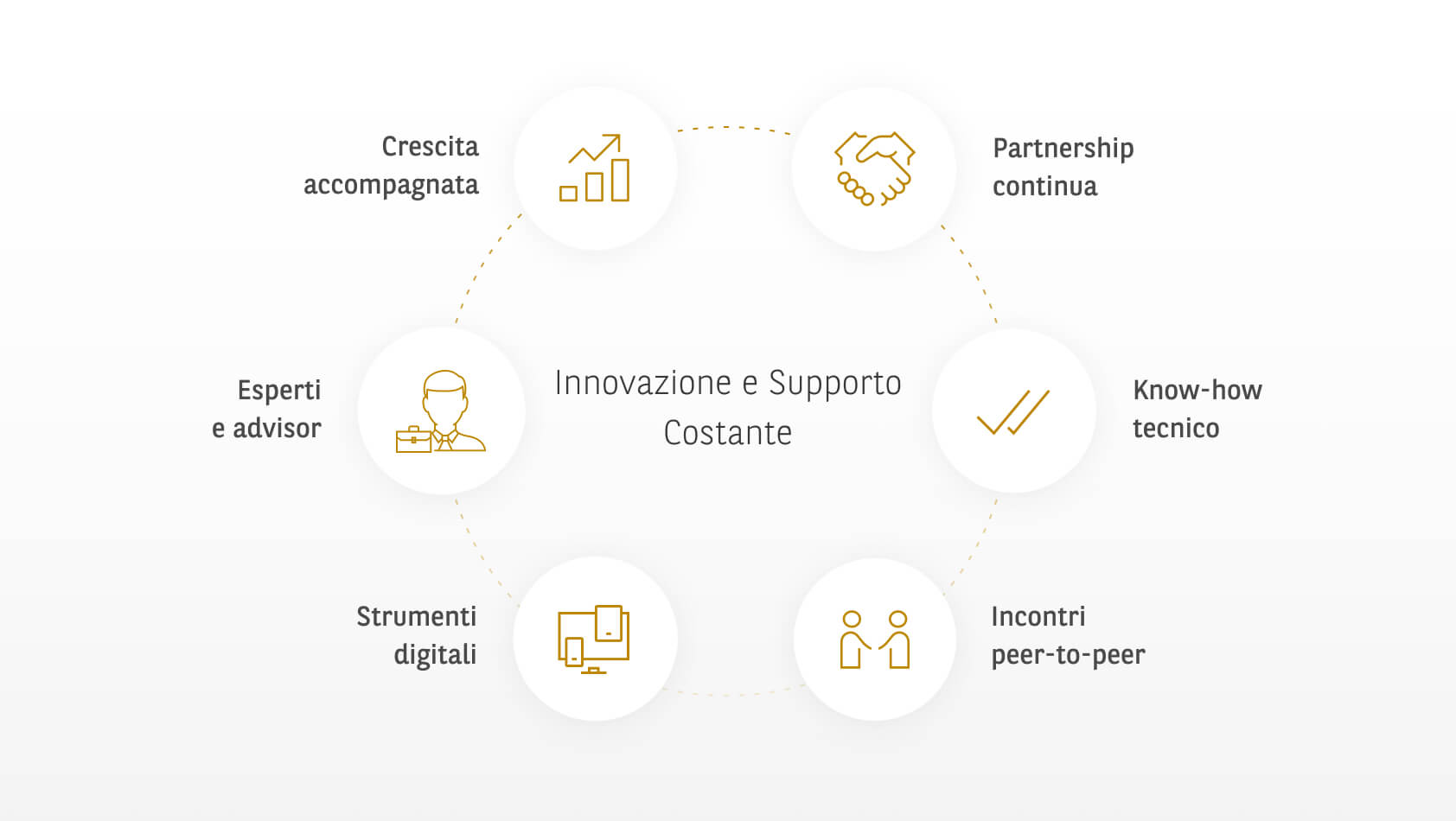 Crescita accompagnata

Partnership continua

Esperti e advisor

Innovazione e Supporto Costante

Know-how tecnico

Strumenti digitali

Incontri peer-to-peer